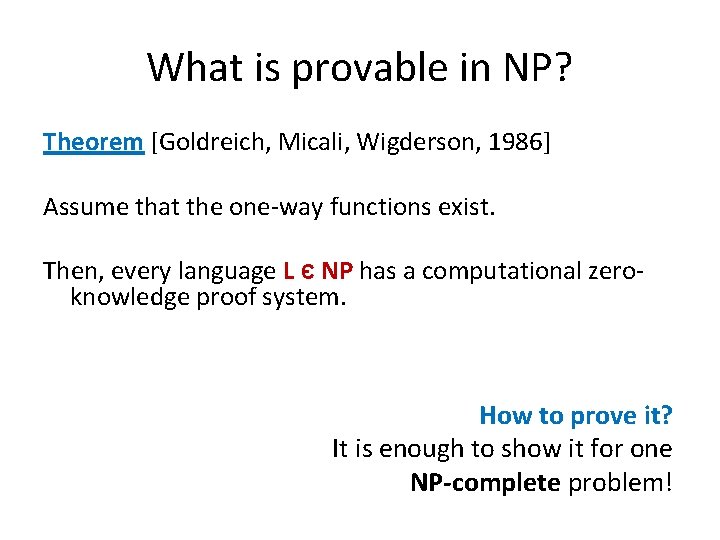 What is provable in NP?

Theorem [Goldreich, Micali, Wigderson, 1986]

Assume that the one-way functions exist.

Then, every language L є NP has a computational zero-knowledge proof system.

How to prove it?
It is enough to show it for one NP-complete problem!